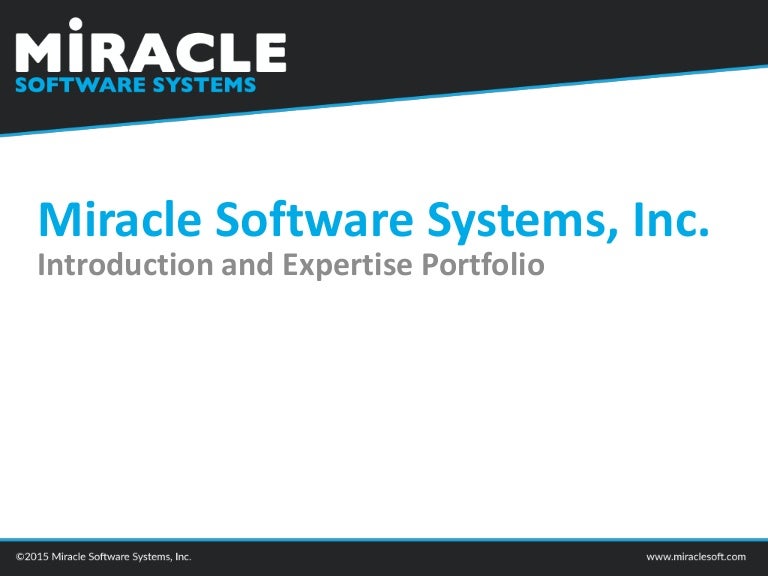 MIRACLE
SOFTWARE SYSTEMS

Miracle Software Systems, Inc.
Introduction and Expertise Portfolio

©2015 Miracle Software Systems, Inc.

www.miraclesoft.com